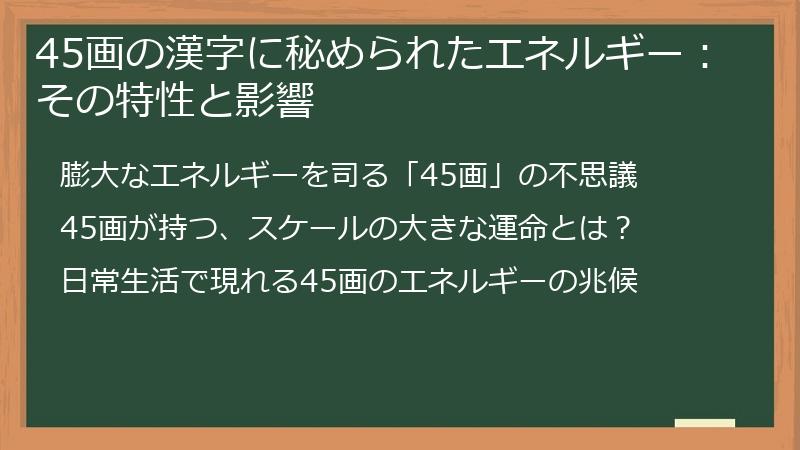 45画の漢字に秘められたエネルギー：その特性と影響

膨大なエネルギーを司る「45画」の不思議

45画が持つ、スケールの大きな運命とは？

日常生活で現れる45画のエネルギーの兆候